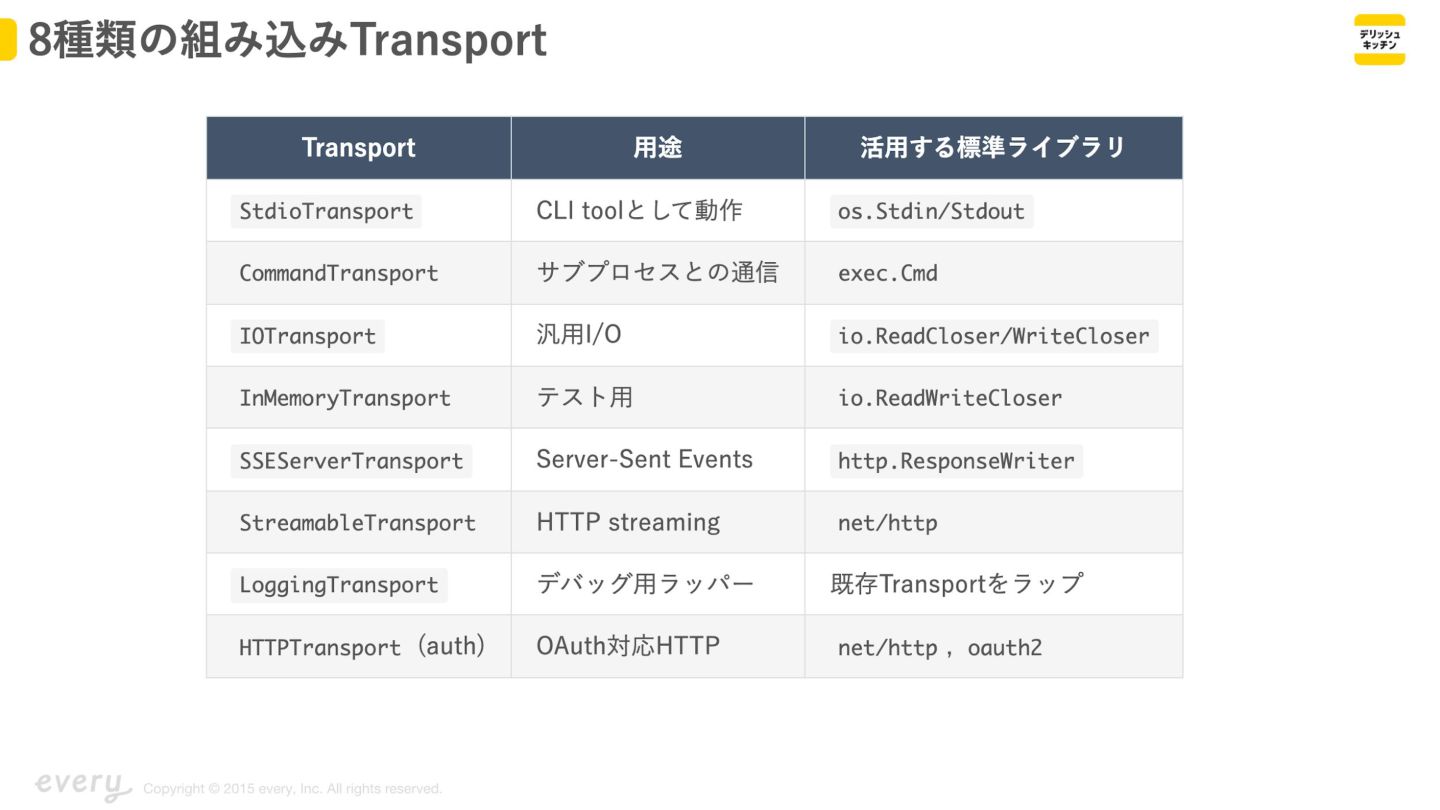 8種類の組み込みTransport

デリッシュキッチン

| Transport | 用途 | 活用する標準ライブラリ |
|---|---|---|
| StdioTransport | CLI toolとして動作 | os.Stdin/Stdout |
| CommandTransport | サブプロセスとの通信 | exec.Cmd |
| IOTransport | 汎用I/O | io.ReadCloser/WriteCloser |
| InMemoryTransport | テスト用 | io.ReadWriteCloser |
| SSEServerTransport | Server-Sent Events | http.ResponseWriter |
| StreamableTransport | HTTP streaming | net/http |
| LoggingTransport | デバッグ用ラッパー | 既存Transportをラップ |
| HTTPTransport（auth） | OAuth対応HTTP | net/http， oauth2 |

every Copyright © 2015 every, Inc. All rights reserved.